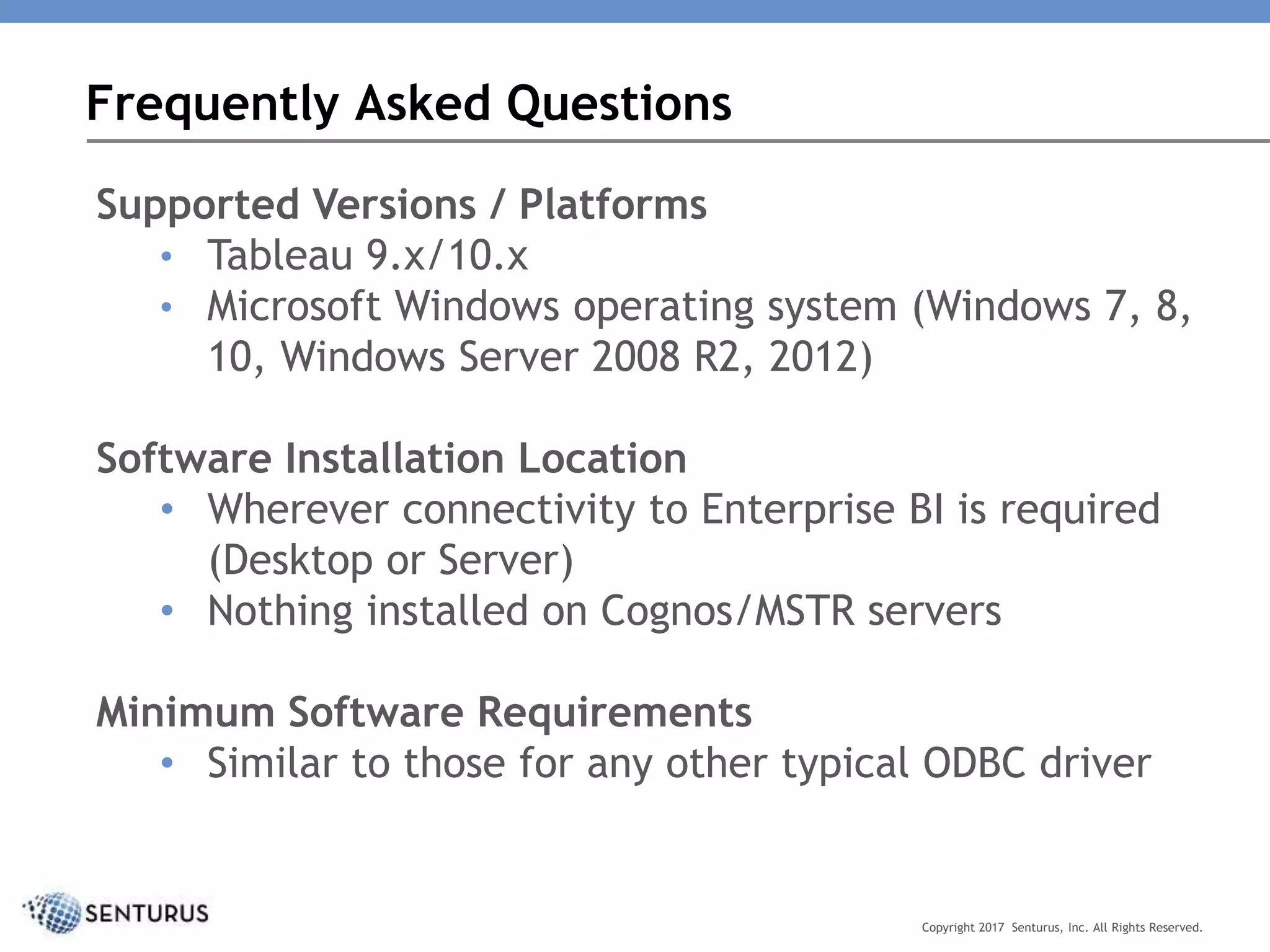 Frequently Asked Questions

Supported Versions / Platforms
• Tableau 9.x/10.x
• Microsoft Windows operating system (Windows 7, 8, 10, Windows Server 2008 R2, 2012)

Software Installation Location
• Wherever connectivity to Enterprise BI is required (Desktop or Server)
• Nothing installed on Cognos/MSTR servers

Minimum Software Requirements
• Similar to those for any other typical ODBC driver

SENTURUS

Copyright 2017 Senturus, Inc. All Rights Reserved.